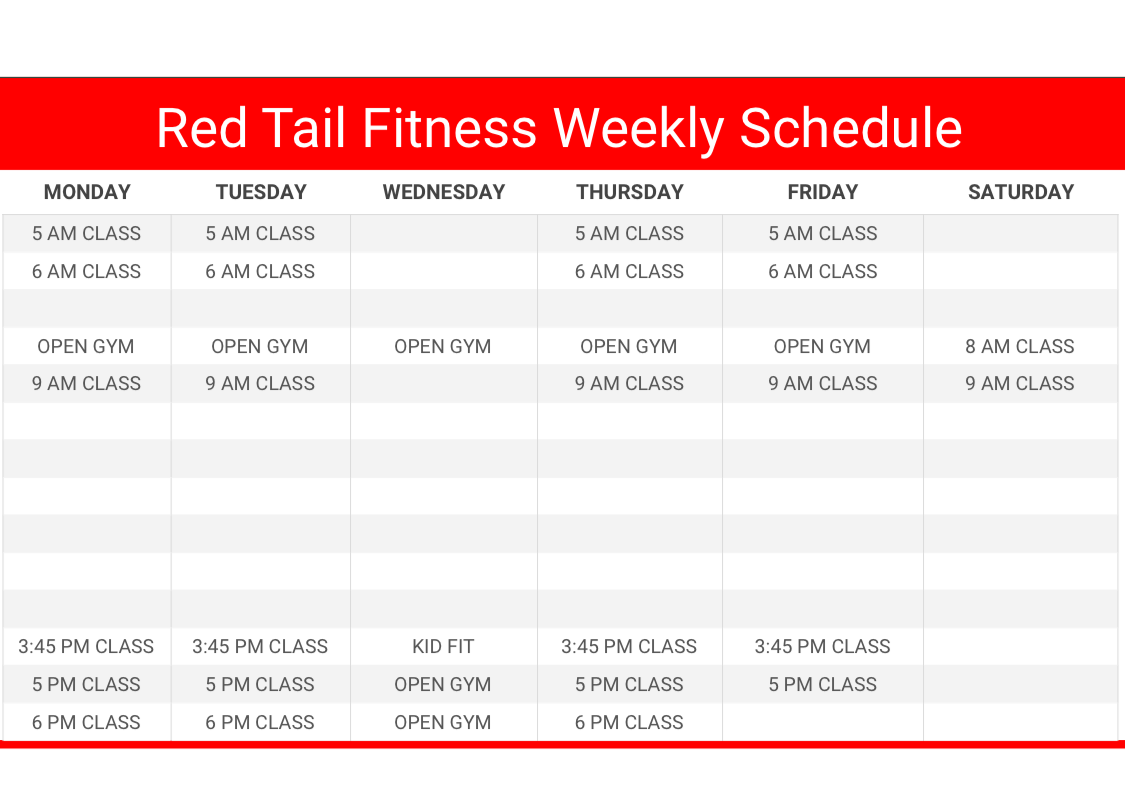 Red Tail Fitness Weekly Schedule

| MONDAY | TUESDAY | WEDNESDAY | THURSDAY | FRIDAY | SATURDAY |
|---|---|---|---|---|---|
| 5 AM CLASS | 5 AM CLASS | | 5 AM CLASS | 5 AM CLASS | |
| 6 AM CLASS | 6 AM CLASS | | 6 AM CLASS | 6 AM CLASS | |
| | | | | | |
| OPEN GYM | OPEN GYM | OPEN GYM | OPEN GYM | OPEN GYM | 8 AM CLASS |
| 9 AM CLASS | 9 AM CLASS | | 9 AM CLASS | 9 AM CLASS | 9 AM CLASS |
| | | | | | |
| | | | | | |
| | | | | | |
| | | | | | |
| | | | | | |
| | | | | | |
| 3:45 PM CLASS | 3:45 PM CLASS | KID FIT | 3:45 PM CLASS | 3:45 PM CLASS | |
| 5 PM CLASS | 5 PM CLASS | OPEN GYM | 5 PM CLASS | 5 PM CLASS | |
| 6 PM CLASS | 6 PM CLASS | OPEN GYM | 6 PM CLASS | | |